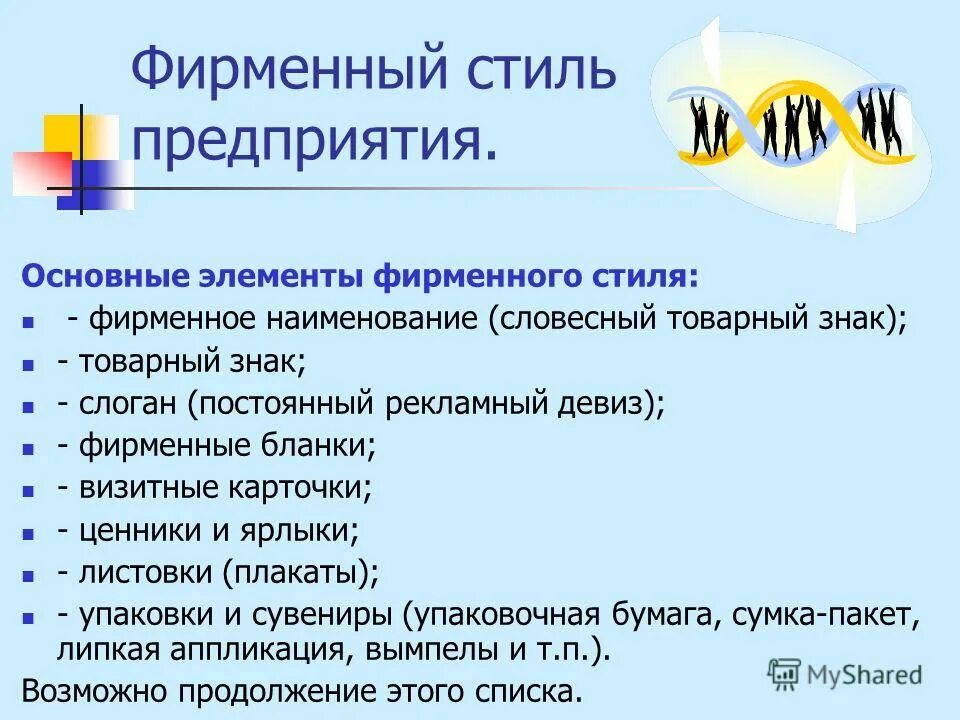 Фирменный стиль предприятия.

Основные элементы фирменного стиля:

- - фирменное наименование (словесный товарный знак);
- - товарный знак;
- - слоган (постоянный рекламный девиз);
- - фирменные бланки;
- - визитные карточки;
- - ценники и ярлыки;
- - листовки (плакаты);
- - упаковки и сувениры (упаковочная бумага, сумка-пакет, липкая аппликация, вымпелы и т.п.).

Возможно продолжение этого списка.

MyShared